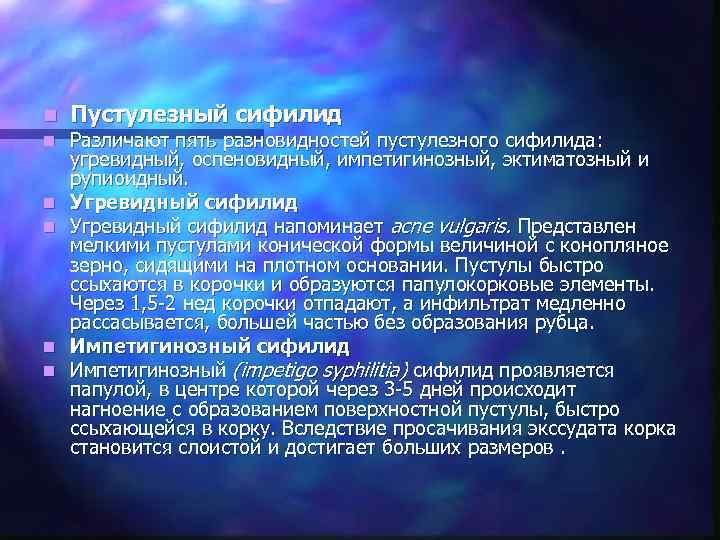 Пустулезный сифилид

Различают пять разновидностей пустулезного сифилида: угревидный, оспеновидный, импетигинозный, эктиматозный и рупиоидный.

Угревидный сифилид

Угревидный сифилид напоминает acne vulgaris. Представлен мелкими пустулами конической формы величиной с конопляное зерно, сидящими на плотном основании. Пустулы быстро ссыхаются в корочки и образуются папулокорковые элементы. Через 1,5-2 нед корочки отпадают, а инфильтрат медленно рассасывается, большей частью без образования рубца.

Импетигинозный сифилид

Импетигинозный (impetigo syphilitia) сифилид проявляется папулой, в центре которой через 3-5 дней происходит нагноение с образованием поверхностной пустулы, быстро ссыхающейся в корку. Вследствие просачивания экссудата корка становится слоистой и достигает больших размеров .